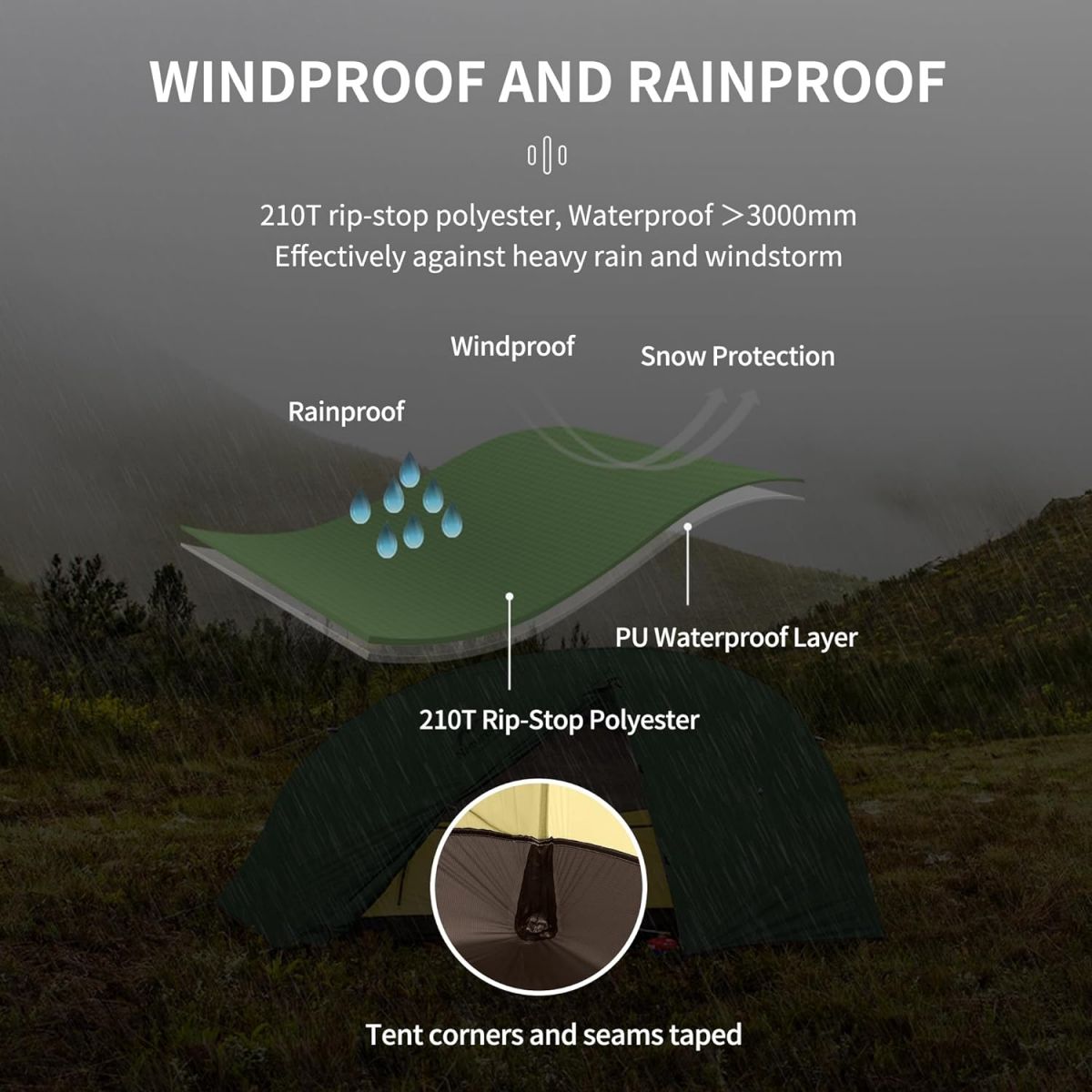 WINDPROOF AND RAINPROOF

210T rip-stop polyester, Waterproof ＞3000mm
Effectively against heavy rain and windstorm

Windproof

Snow Protection

Rainproof

PU Waterproof Layer

210T Rip-Stop Polyester

Tent corners and seams taped